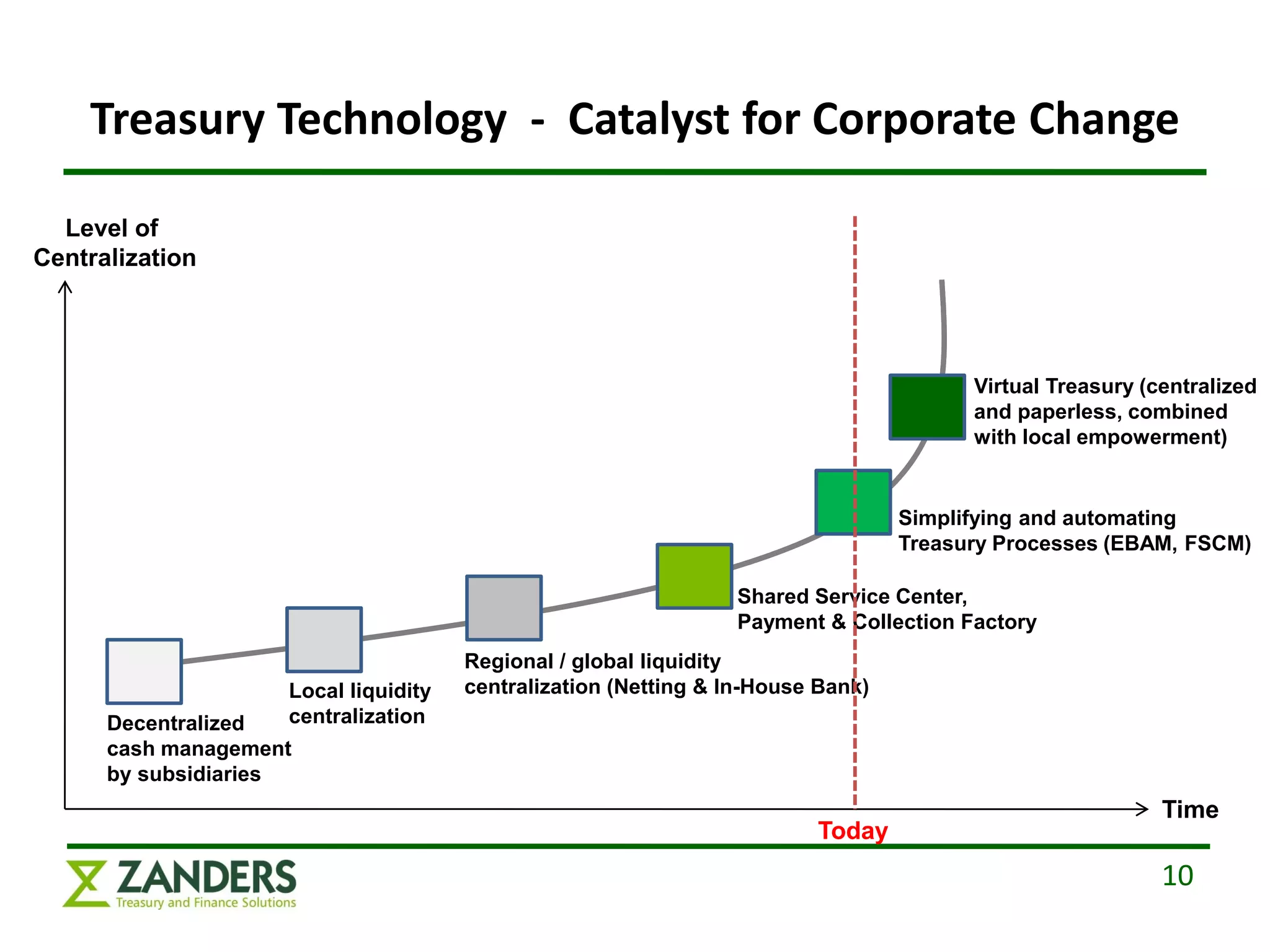 Treasury Technology - Catalyst for Corporate Change

Level of Centralization

Virtual Treasury (centralized and paperless, combined with local empowerment)

Simplifying and automating Treasury Processes (EBAM, FSCM)

Shared Service Center, Payment & Collection Factory

Regional / global liquidity centralization (Netting & In-House Bank)

Local liquidity centralization

Decentralized cash management by subsidiaries

Time

Today

ZANDERS
Treasury and Finance Solutions

10